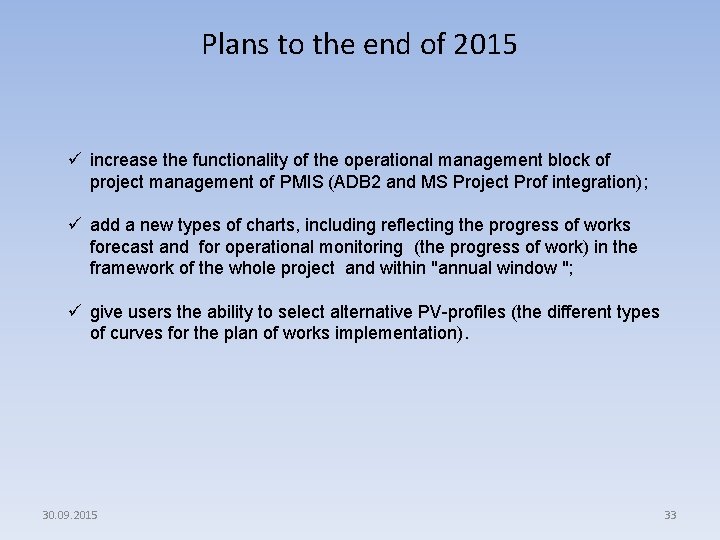 Plans to the end of 2015

✓ increase the functionality of the operational management block of project management of PMIS (ADB2 and MS Project Prof integration);

✓ add a new types of charts, including reflecting the progress of works forecast and for operational monitoring (the progress of work) in the framework of the whole project and within "annual window ";

✓ give users the ability to select alternative PV-profiles (the different types of curves for the plan of works implementation).

30.09.2015

33